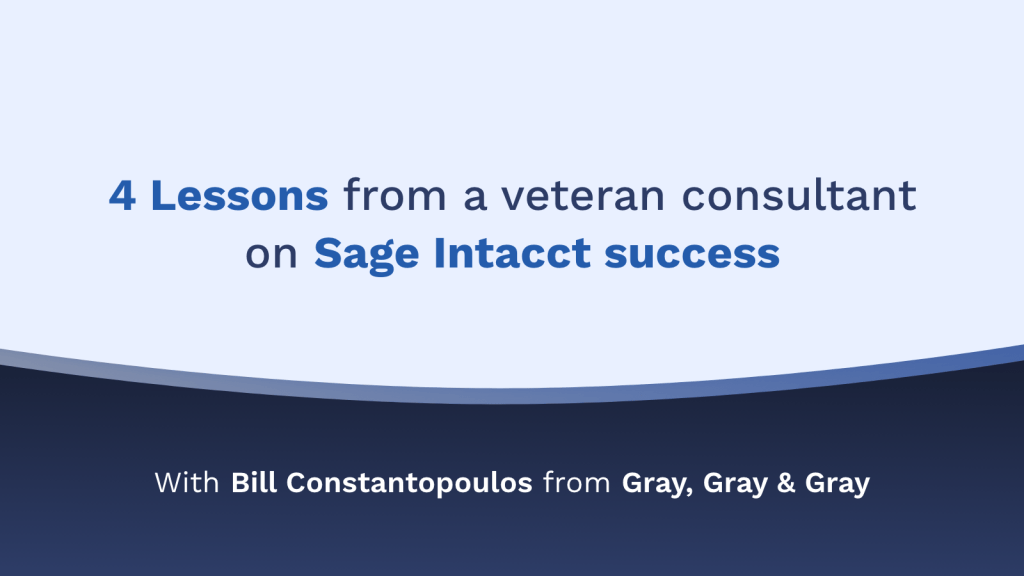 4 Lessons from a veteran consultant on Sage Intacct success

With Bill Constantopoulos from Gray, Gray & Gray